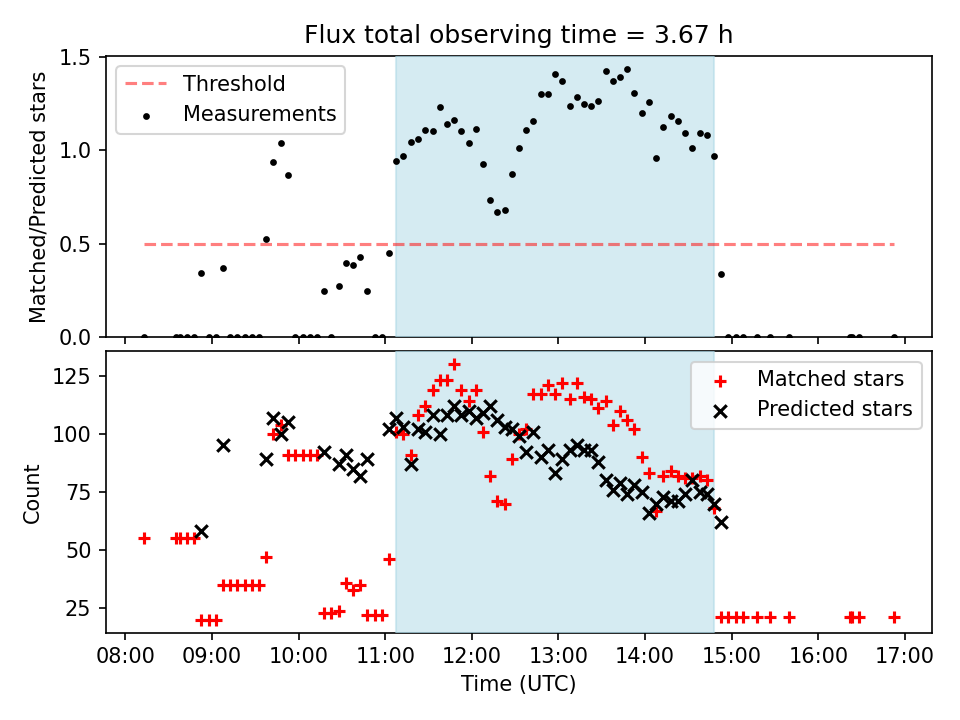 Flux total observing time = 3.67 h

Threshold
Measurements

Matched/Predicted stars

1.5
1.0
0.5
0.0

Matched stars
Predicted stars

Count

125
100
75
50
25

08:00 09:00 10:00 11:00 12:00 13:00 14:00 15:00 16:00 17:00

Time (UTC)